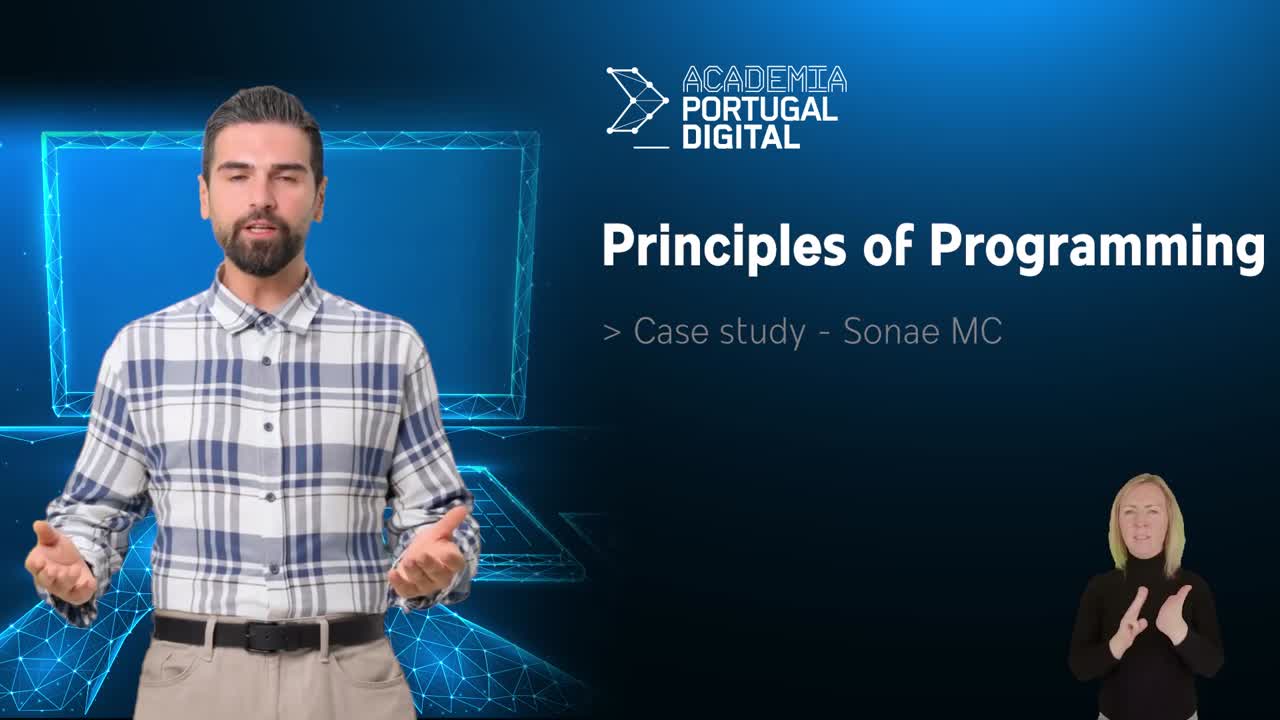 ACADEMIA
PORTUGAL
DIGITAL

Principles of Programming

> Case study - Sonae MC